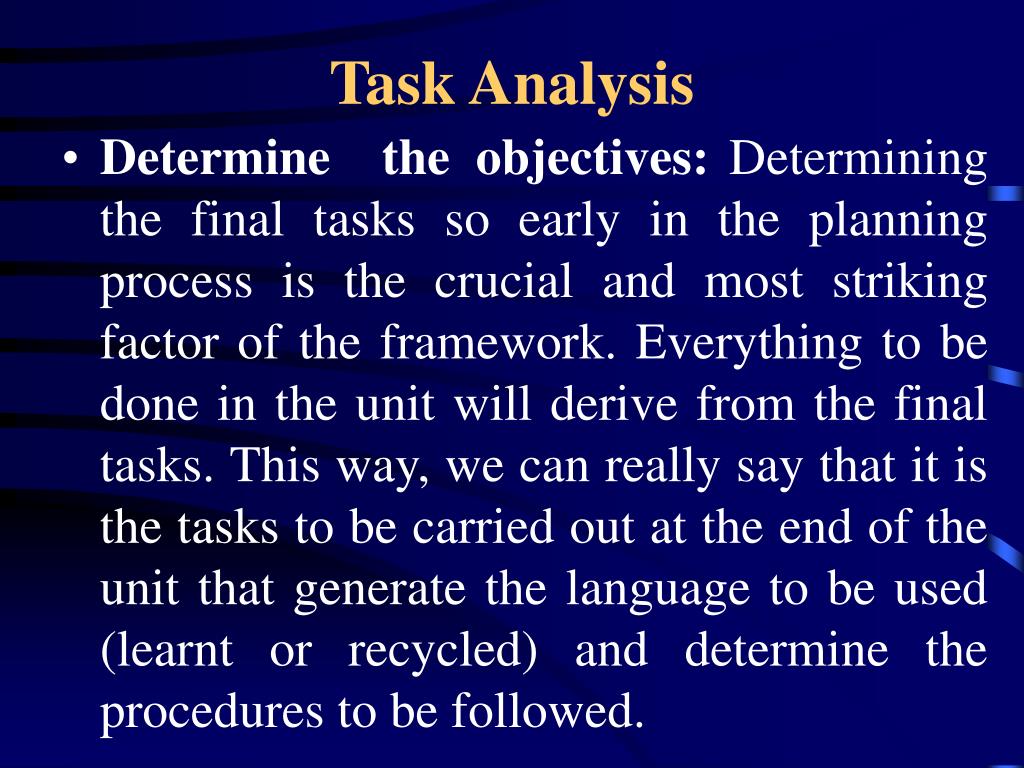 Task Analysis

• Determine the objectives: Determining the final tasks so early in the planning process is the crucial and most striking factor of the framework. Everything to be done in the unit will derive from the final tasks. This way, we can really say that it is the tasks to be carried out at the end of the unit that generate the language to be used (learnt or recycled) and determine the procedures to be followed.